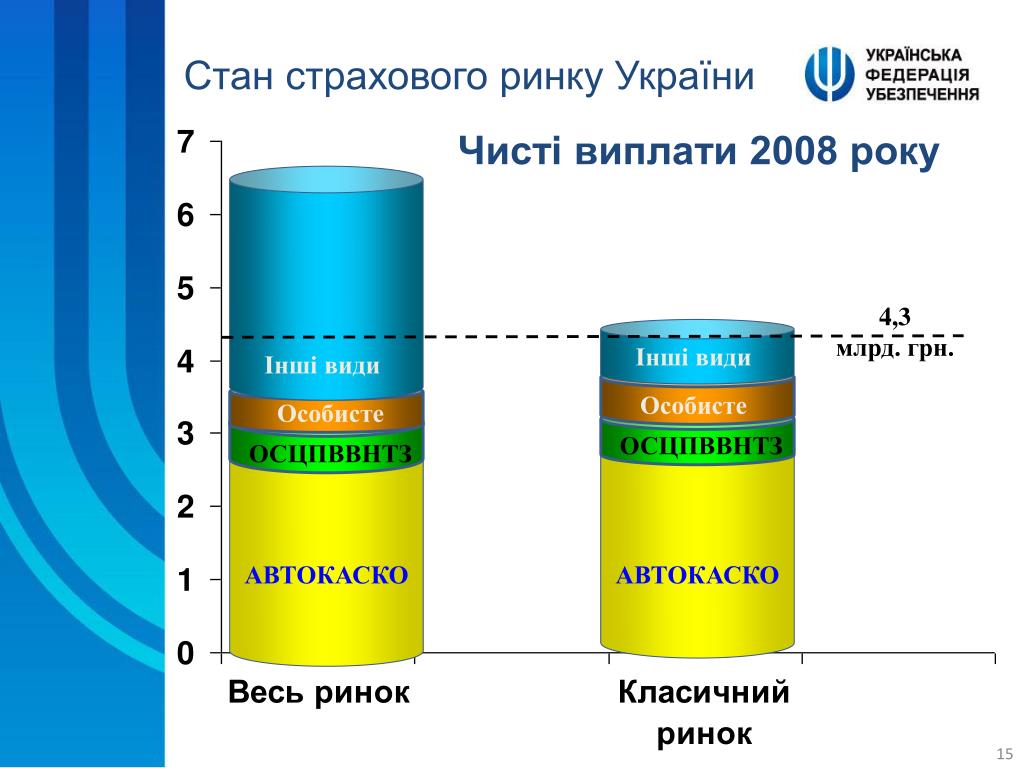 Стан страхового ринку України

УКРАЇНСЬКА ФЕДЕРАЦІЯ УБЕЗПЕЧЕННЯ

Чисті виплати 2008 року

7
6
5
4
3
2
1
0

4,3 млрд. грн.

Інші види
Особисте
ОСЦПВВНТЗ
АВТОКАСКО

Інші види
Особисте
ОСЦПВВНТЗ
АВТОКАСКО

Весь ринок
Класичний ринок

15